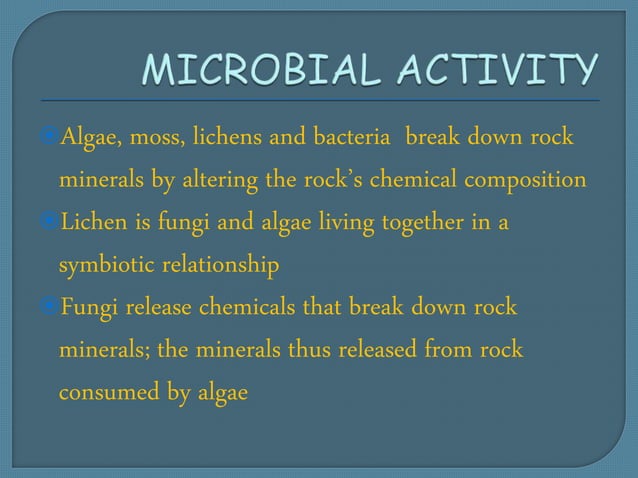 MICROBIAL ACTIVITY

Algae, moss, lichens and bacteria break down rock minerals by altering the rock's chemical composition

Lichen is fungi and algae living together in a symbiotic relationship

Fungi release chemicals that break down rock minerals; the minerals thus released from rock consumed by algae